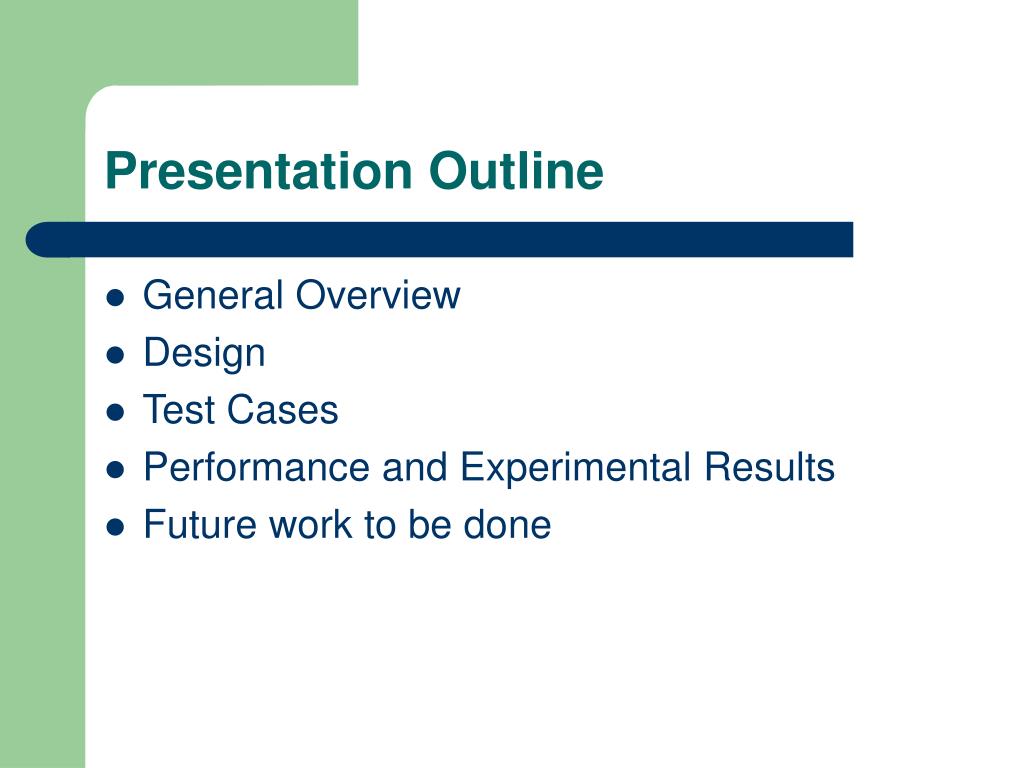 Presentation Outline

- General Overview
- Design
- Test Cases
- Performance and Experimental Results
- Future work to be done